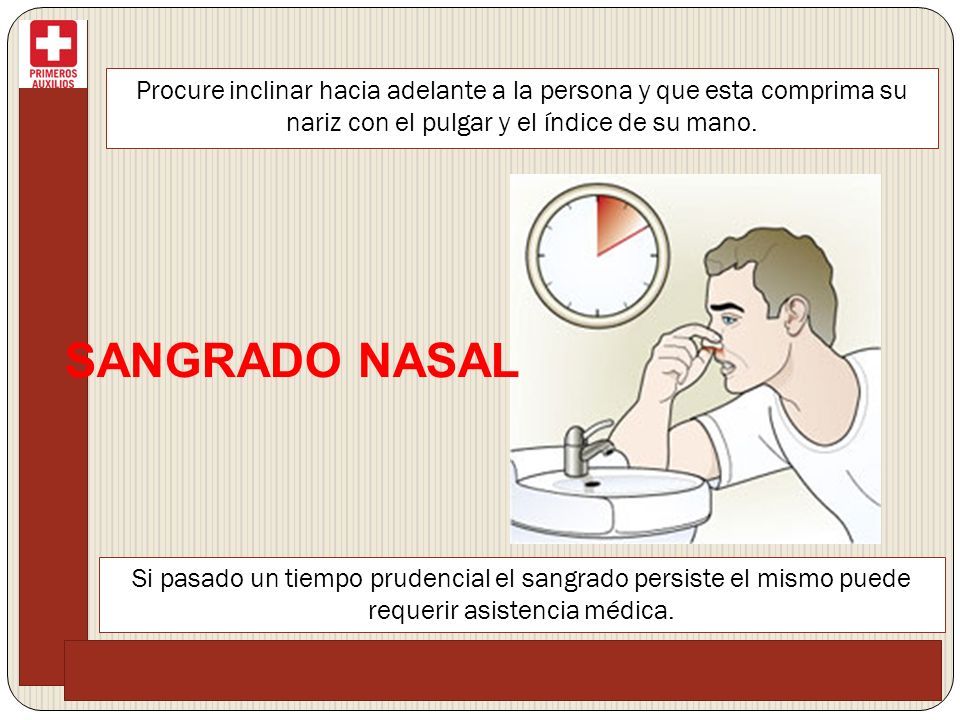 PRIMEROS AUXILIOS

Procure inclinar hacia adelante a la persona y que esta comprima su nariz con el pulgar y el índice de su mano.

SANGRADO NASAL

Si pasado un tiempo prudencial el sangrado persiste el mismo puede requerir asistencia médica.